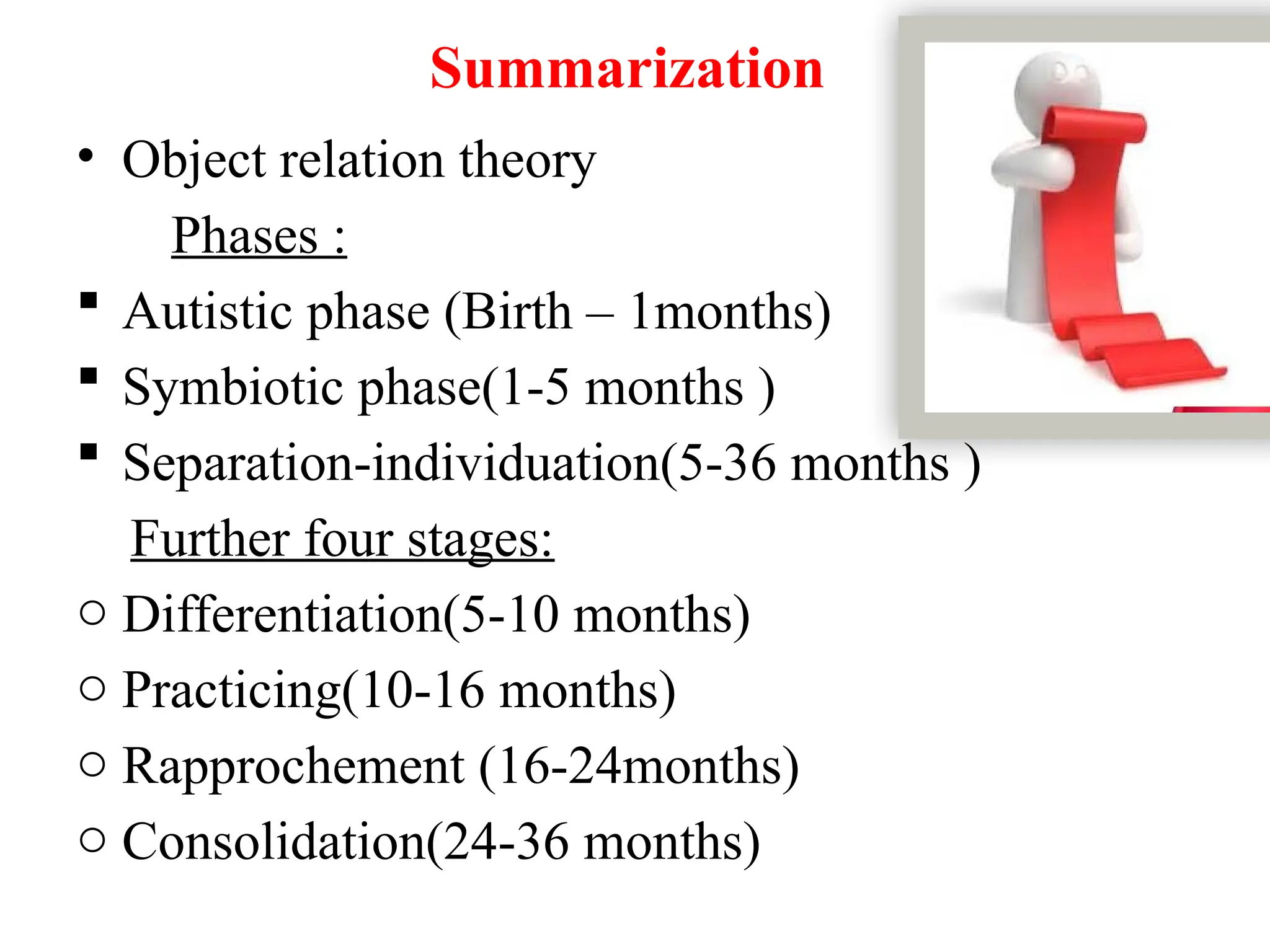 Summarization

• Object relation theory

Phases :

▪ Autistic phase (Birth – 1months)

▪ Symbiotic phase(1-5 months )

▪ Separation-individuation(5-36 months )

Further four stages:

○ Differentiation(5-10 months)

○ Practicing(10-16 months)

○ Rapprochement (16-24months)

○ Consolidation(24-36 months)